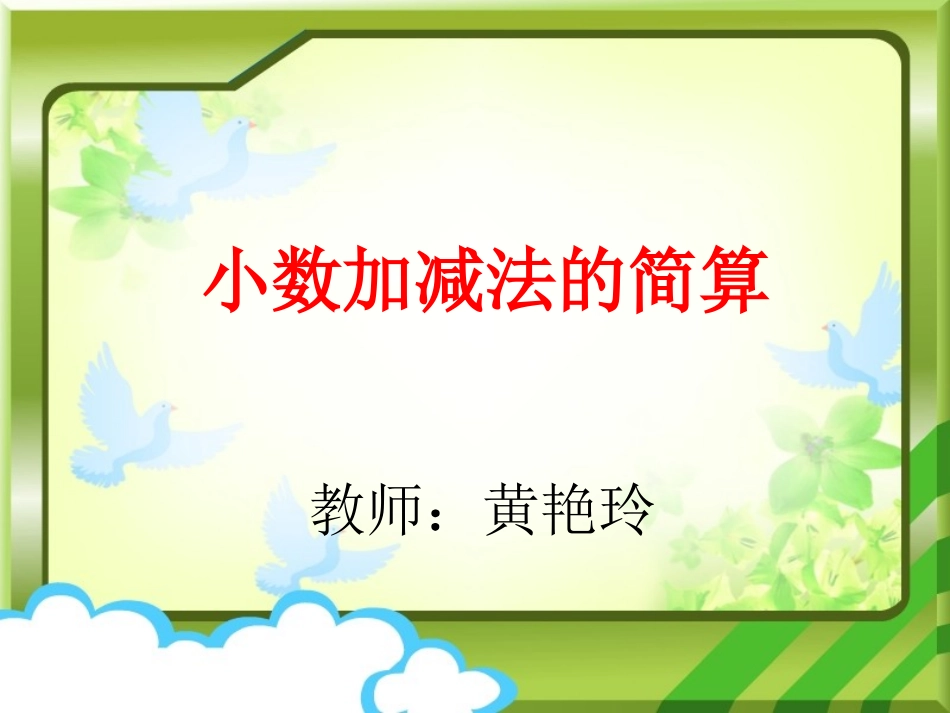 小数加减法的简算

教师：黄艳玲